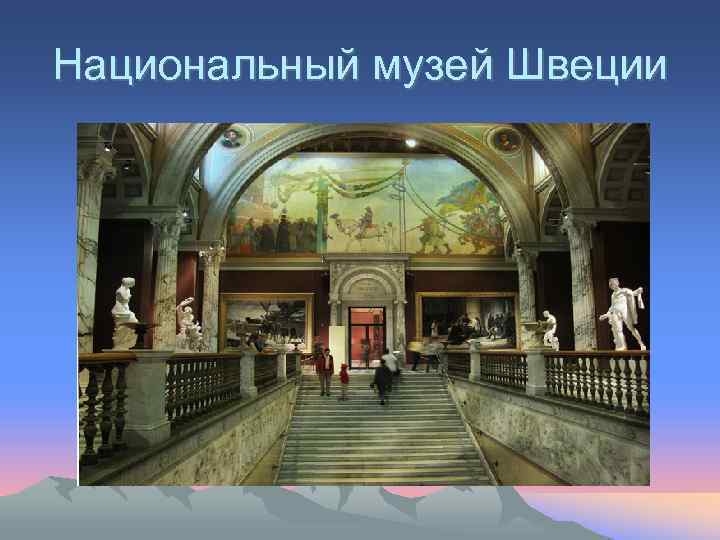 Национальный музей Швеции